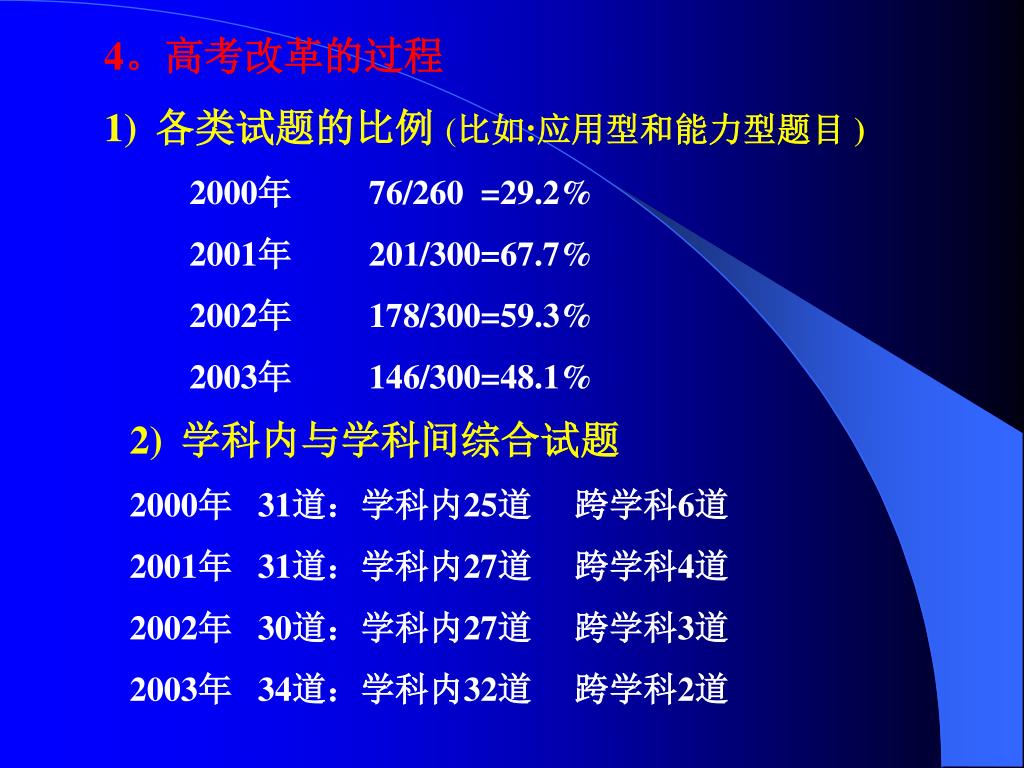 4。高考改革的过程

1) 各类试题的比例 (比如:应用型和能力型题目 )

2000年　76/260 =29.2%

2001年　201/300=67.7%

2002年　178/300=59.3%

2003年　146/300=48.1%

2) 学科内与学科间综合试题

2000年 31道：学科内25道 跨学科6道

2001年 31道：学科内27道 跨学科4道

2002年 30道：学科内27道 跨学科3道

2003年 34道：学科内32道 跨学科2道